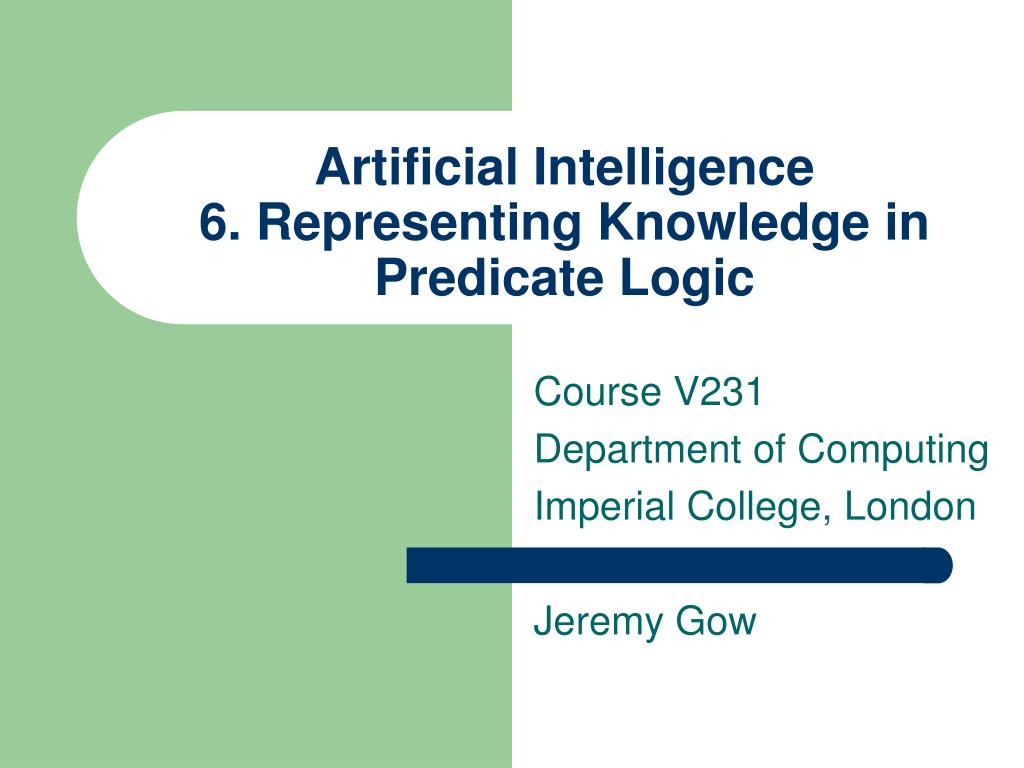 Artificial Intelligence
6. Representing Knowledge in Predicate Logic

Course V231
Department of Computing
Imperial College, London

Jeremy Gow